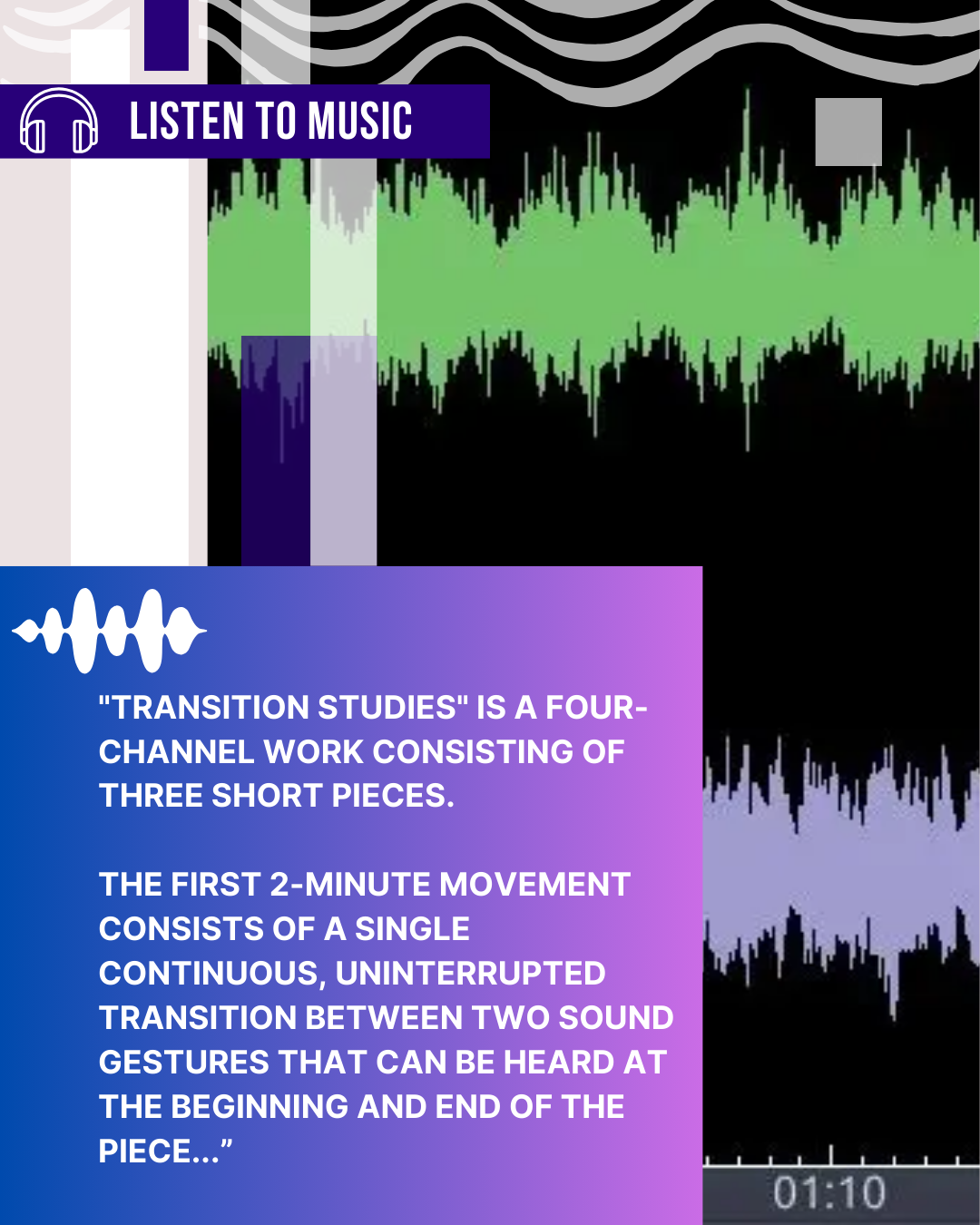 LISTEN TO MUSIC

"TRANSITION STUDIES" IS A FOUR-CHANNEL WORK CONSISTING OF THREE SHORT PIECES.

THE FIRST 2-MINUTE MOVEMENT CONSISTS OF A SINGLE CONTINUOUS, UNINTERRUPTED TRANSITION BETWEEN TWO SOUND GESTURES THAT CAN BE HEARD AT THE BEGINNING AND END OF THE PIECE...”

01:10